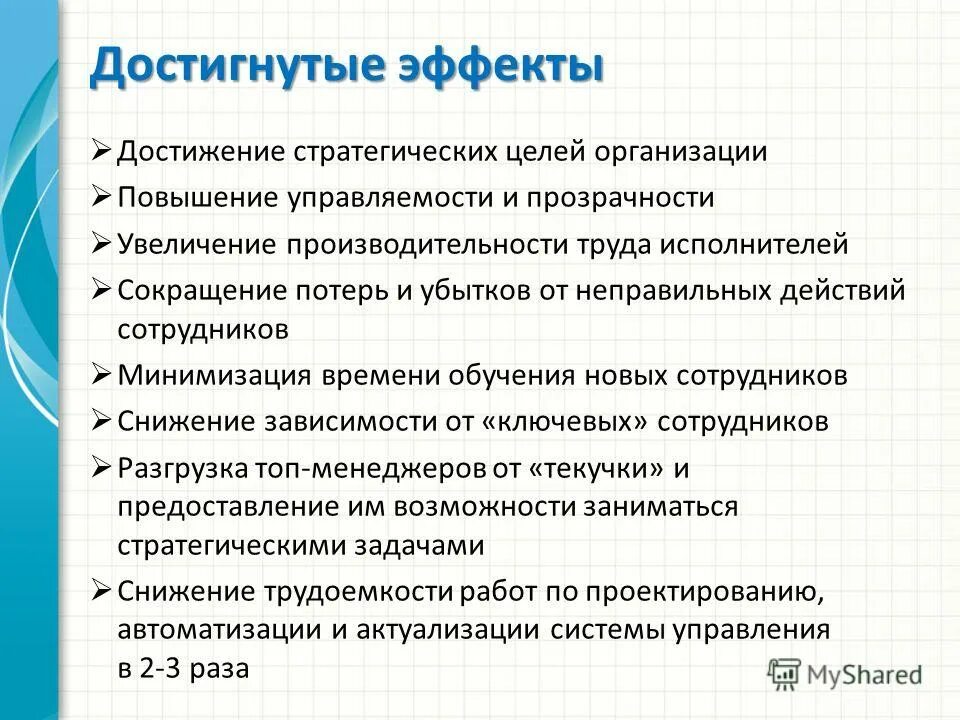 Достигнутые эффекты

➢ Достижение стратегических целей организации
➢ Повышение управляемости и прозрачности
➢ Увеличение производительности труда исполнителей
➢ Сокращение потерь и убытков от неправильных действий сотрудников
➢ Минимизация времени обучения новых сотрудников
➢ Снижение зависимости от «ключевых» сотрудников
➢ Разгрузка топ-менеджеров от «текучки» и предоставление им возможности заниматься стратегическими задачами
➢ Снижение трудоемкости работ по проектированию, автоматизации и актуализации системы управления в 2-3 раза

MyShared